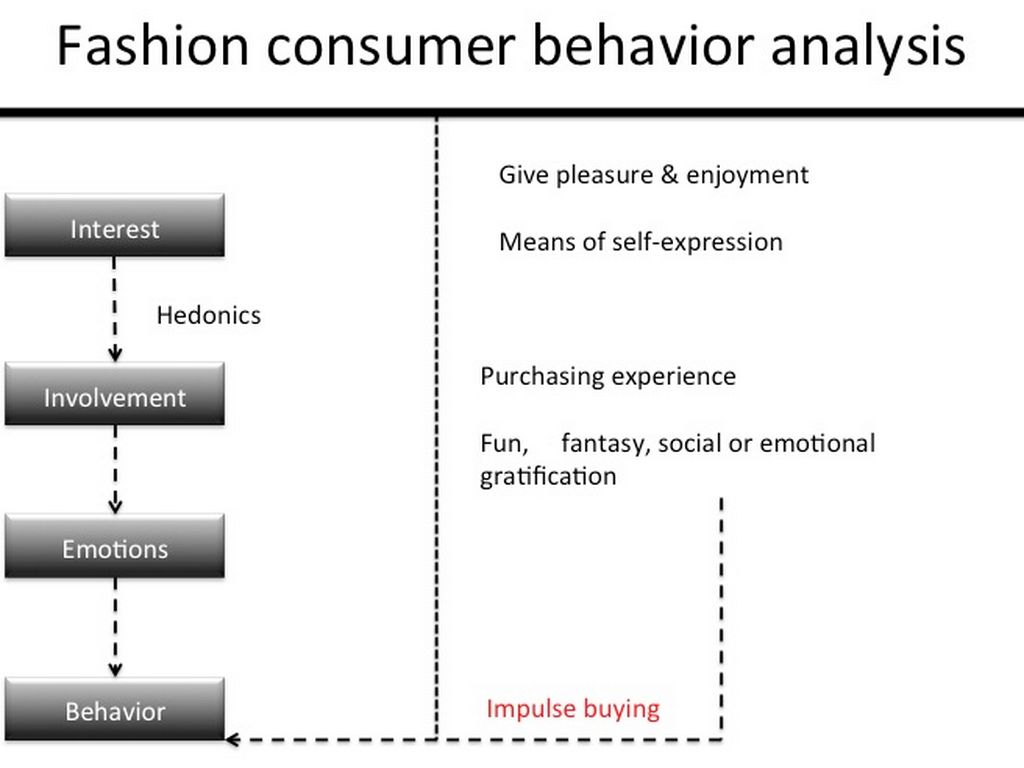 Fashion consumer behavior analysis

Interest

Hedonics

Involvement

Emotions

Behavior

Give pleasure & enjoyment

Means of self-expression

Purchasing experience

Fun, fantasy, social or emotional gratification

Impulse buying